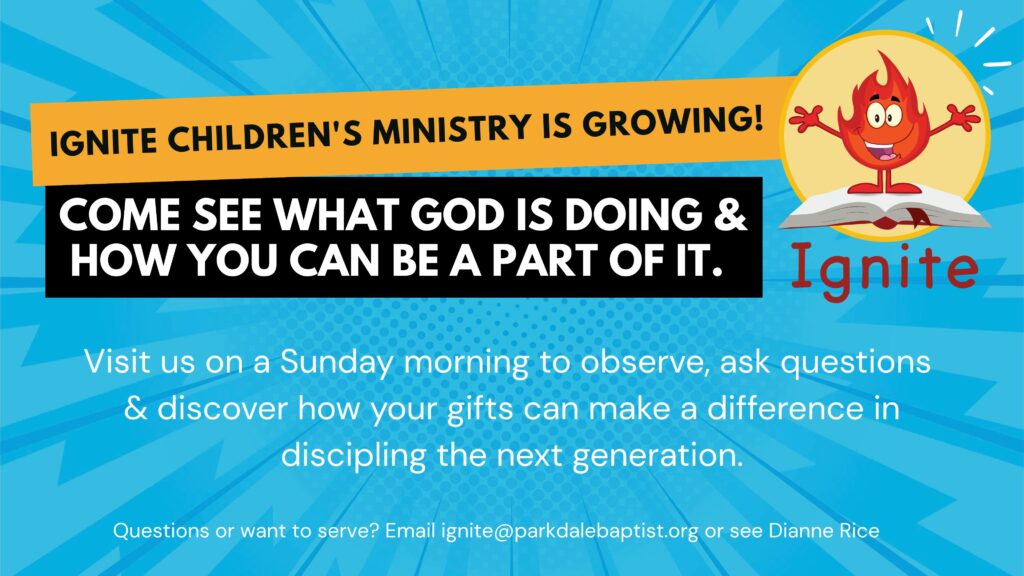 IGNITE CHILDREN'S MINISTRY IS GROWING!

COME SEE WHAT GOD IS DOING & HOW YOU CAN BE A PART OF IT.

Ignite

Visit us on a Sunday morning to observe, ask questions & discover how your gifts can make a difference in discipling the next generation.

Questions or want to serve? Email ignite@parkdalebaptist.org or see Dianne Rice